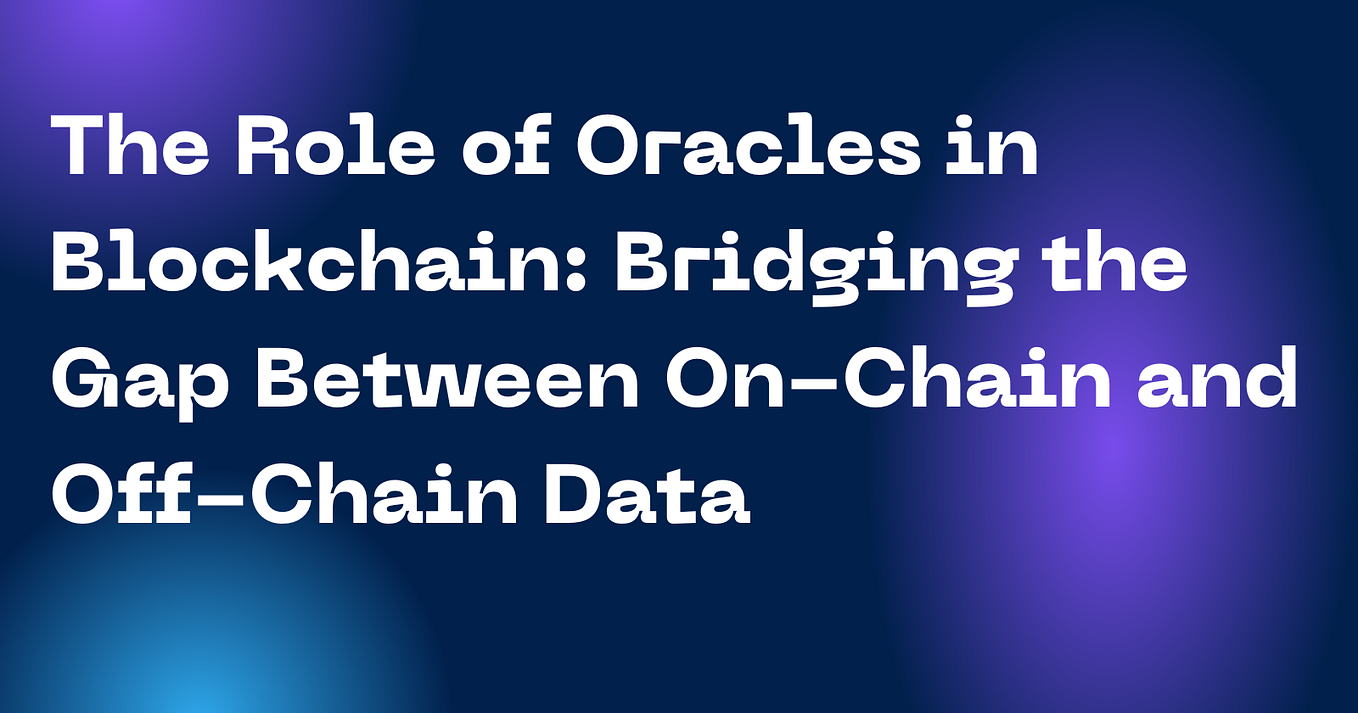 The Role of Oracles in Blockchain: Bridging the Gap Between On-Chain and Off-Chain Data